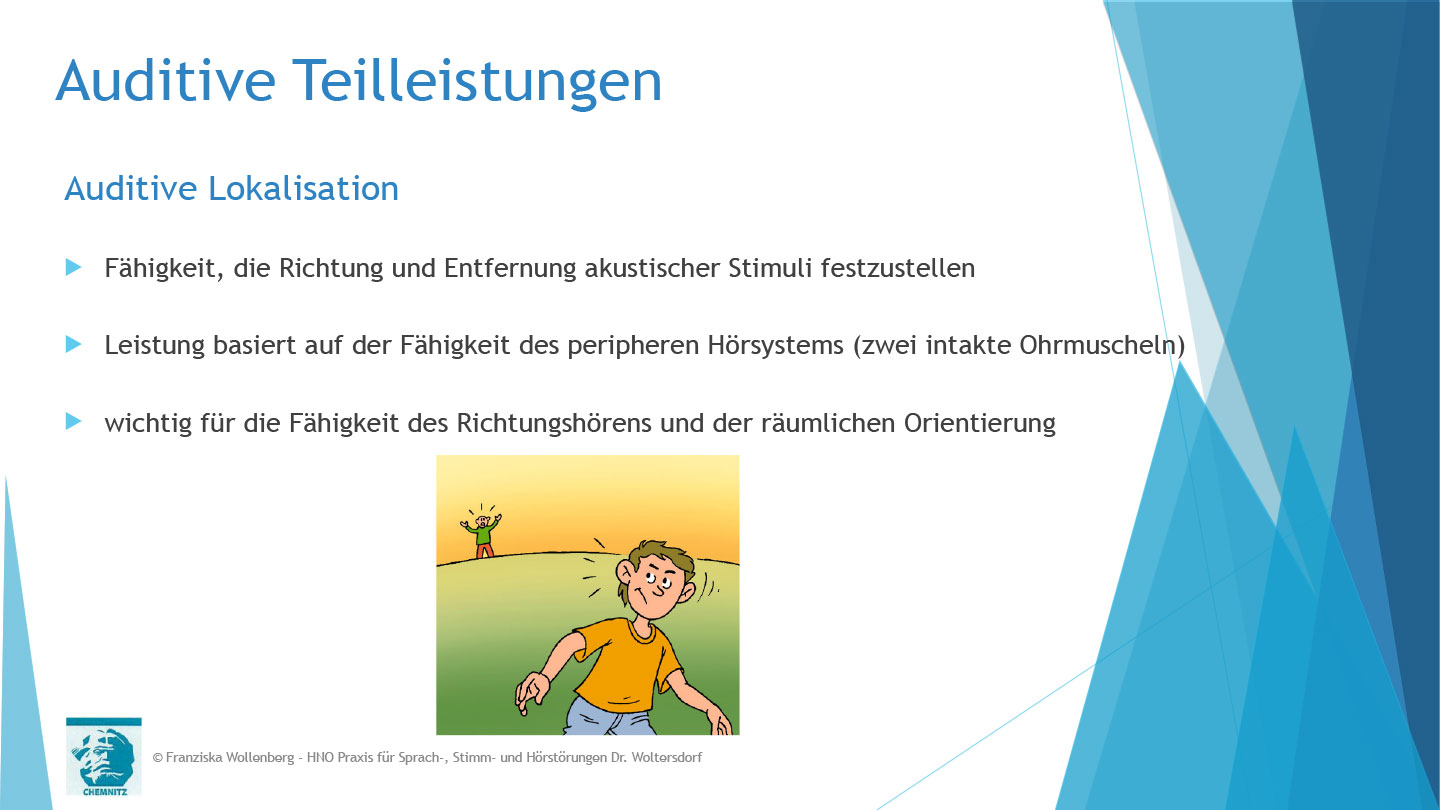 Auditive Teilleistungen

Auditive Lokalisation

Fähigkeit, die Richtung und Entfernung akustischer Stimuli festzustellen

Leistung basiert auf der Fähigkeit des peripheren Hörsystems (zwei intakte Ohrmuscheln)

wichtig für die Fähigkeit des Richtungshörens und der räumlichen Orientierung

CHEMNITZ

© Franziska Wollenberg - HNO Praxis für Sprach-, Stimm- und Hörstörungen Dr. Woltersdorf